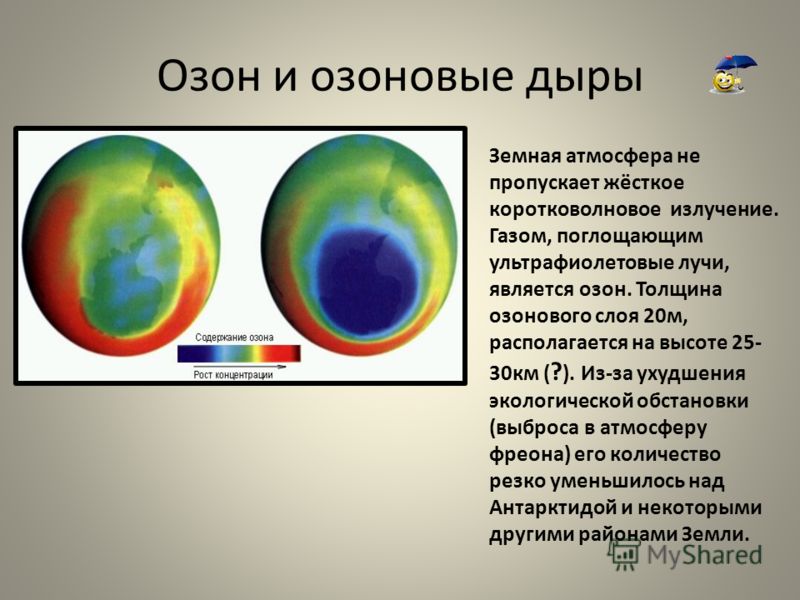 Озон и озоновые дыры

Содержание озона

Рост концентрации

Земная атмосфера не пропускает жёсткое коротковолновое излучение. Газом, поглощающим ультрафиолетовые лучи, является озон. Толщина озонового слоя 20м, располагается на высоте 25-30км (?). Из-за ухудшения экологической обстановки (выброса в атмосферу фреона) его количество резко уменьшилось над Антарктидой и некоторыми другими районами Земли.

MyShared